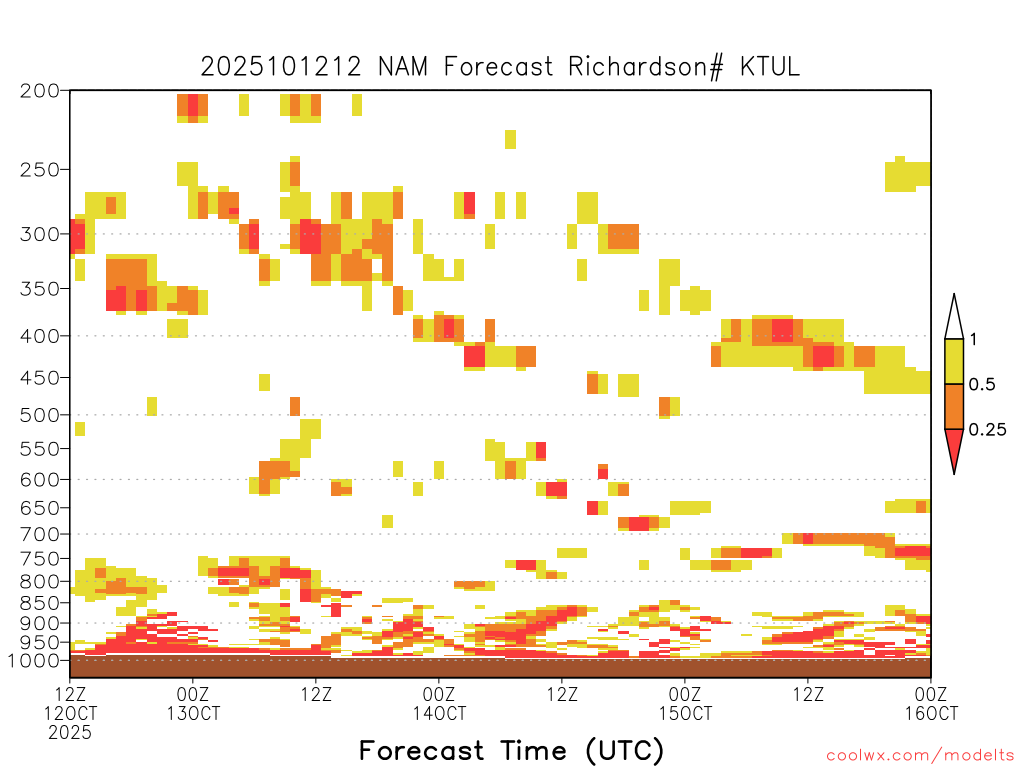 2025101212 NAM Forecast Richardson# KTUL

200
250
300
350
400
450
500
550
600
650
700
750
800
850
900
950
1000

1
0.5
0.25

12Z 12OCT 2025
00Z 13OCT
12Z
00Z 14OCT
12Z
00Z 15OCT
12Z
00Z 16OCT

Forecast Time (UTC)

coolwx.com/modelts